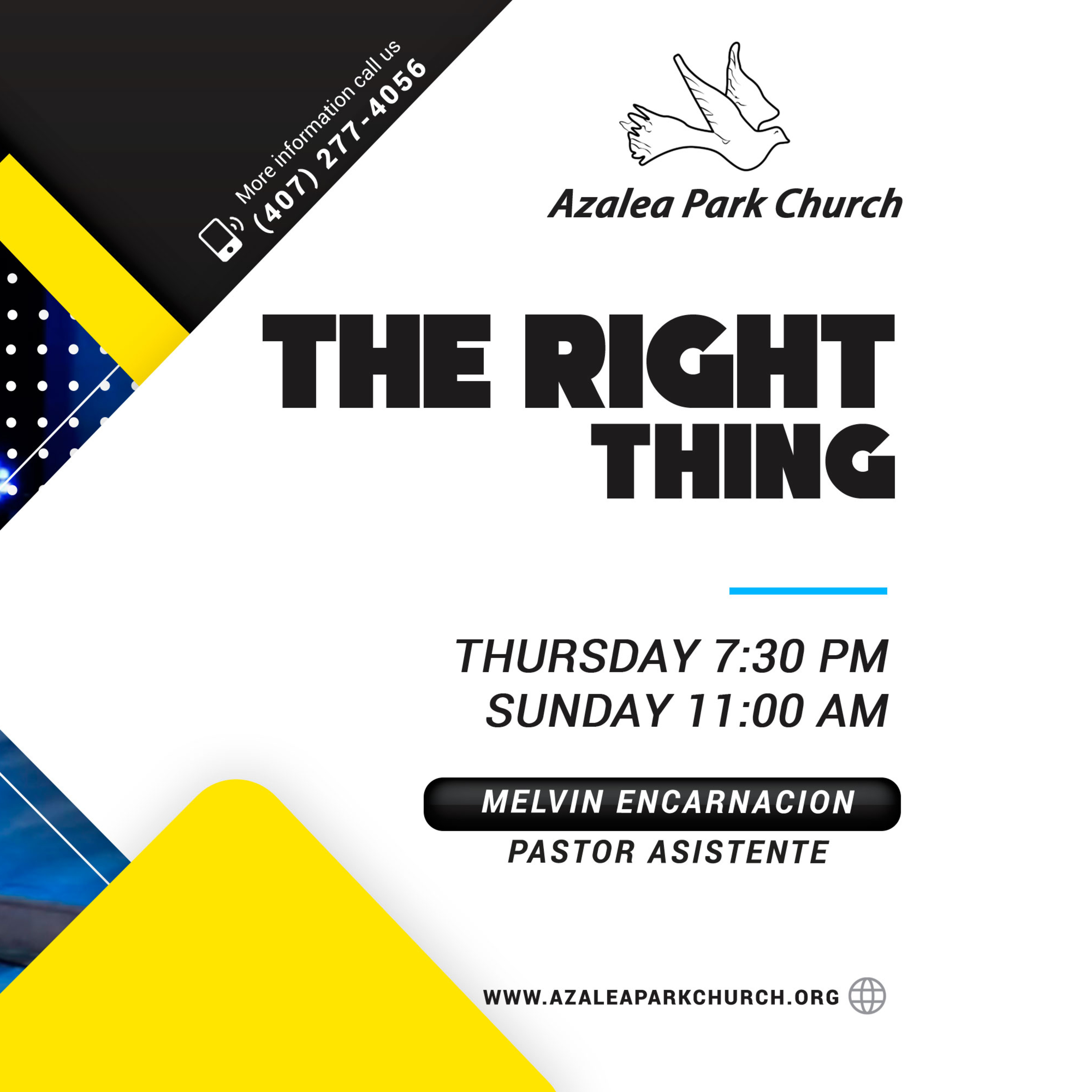 More information call us
(407) 277-4056

Azalea Park Church

THE RIGHT THING

THURSDAY 7:30 PM
SUNDAY 11:00 AM

MELVIN ENCARNACION
PASTOR ASISTENTE

WWW.AZALEAPARKCHURCH.ORG